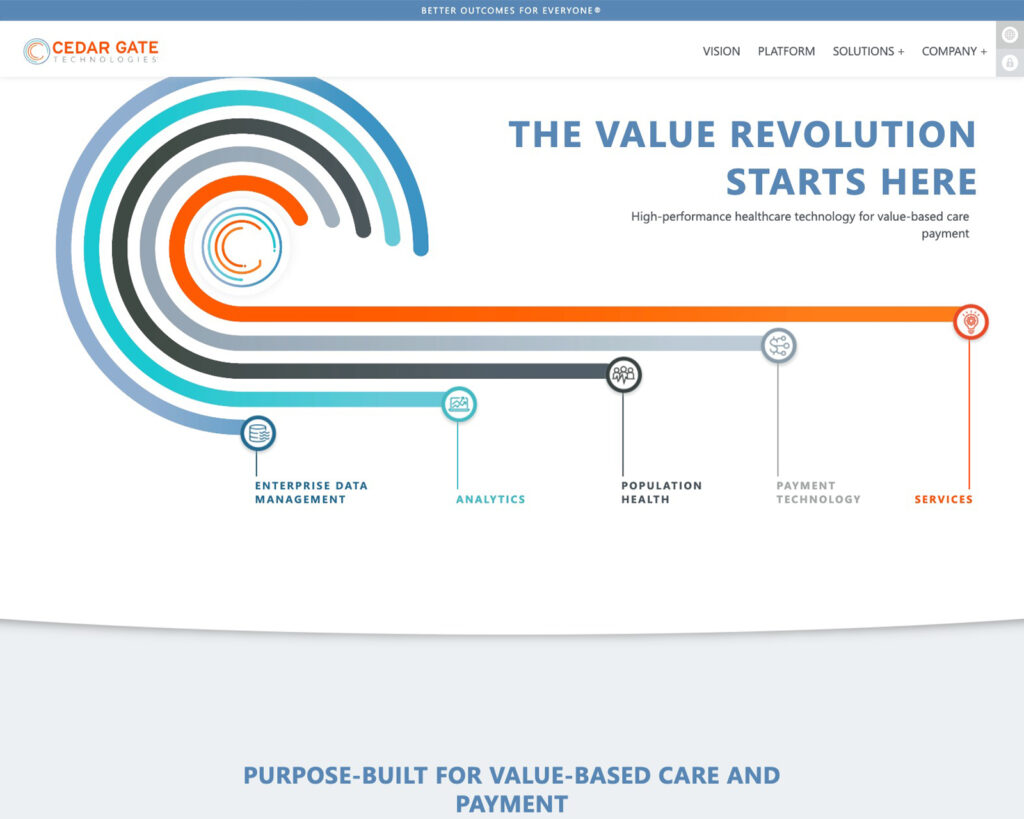 BETTER OUTCOMES FOR EVERYONE®

CEDAR GATE TECHNOLOGIES

VISION PLATFORM SOLUTIONS + COMPANY +

THE VALUE REVOLUTION STARTS HERE

High-performance healthcare technology for value-based care payment

ENTERPRISE DATA MANAGEMENT

ANALYTICS

POPULATION HEALTH

PAYMENT TECHNOLOGY

SERVICES

PURPOSE-BUILT FOR VALUE-BASED CARE AND PAYMENT